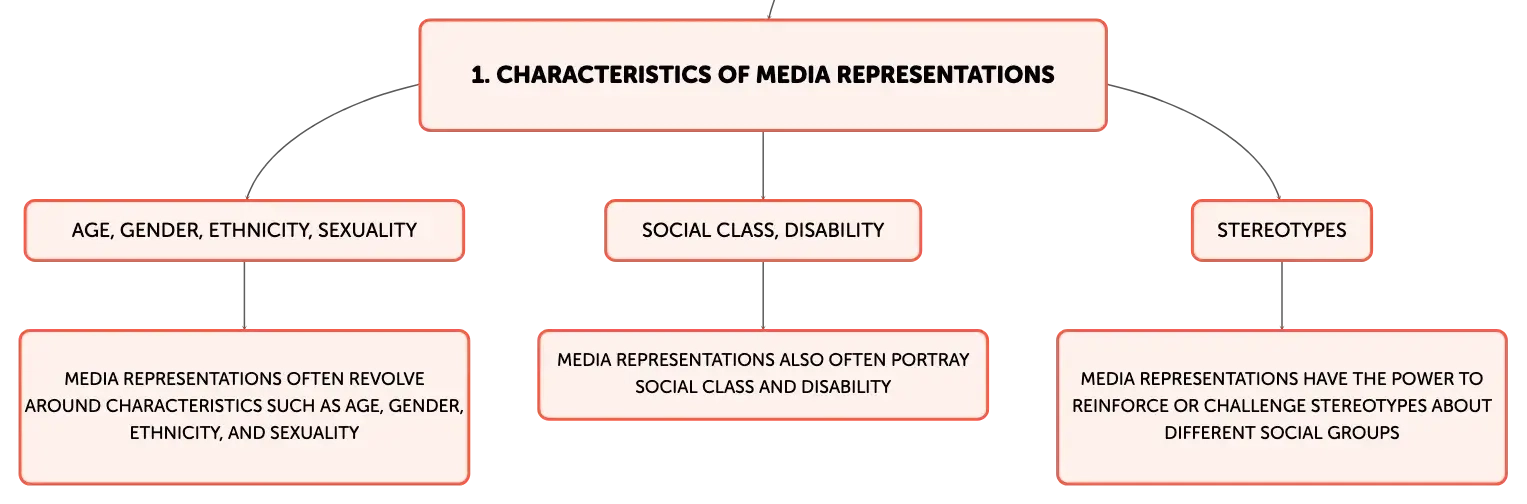 1. CHARACTERISTICS OF MEDIA REPRESENTATIONS

AGE, GENDER, ETHNICITY, SEXUALITY

MEDIA REPRESENTATIONS OFTEN REVOLVE AROUND CHARACTERISTICS SUCH AS AGE, GENDER, ETHNICITY, AND SEXUALITY

SOCIAL CLASS, DISABILITY

MEDIA REPRESENTATIONS ALSO OFTEN PORTRAY SOCIAL CLASS AND DISABILITY

STEREOTYPES

MEDIA REPRESENTATIONS HAVE THE POWER TO REINFORCE OR CHALLENGE STEREOTYPES ABOUT DIFFERENT SOCIAL GROUPS